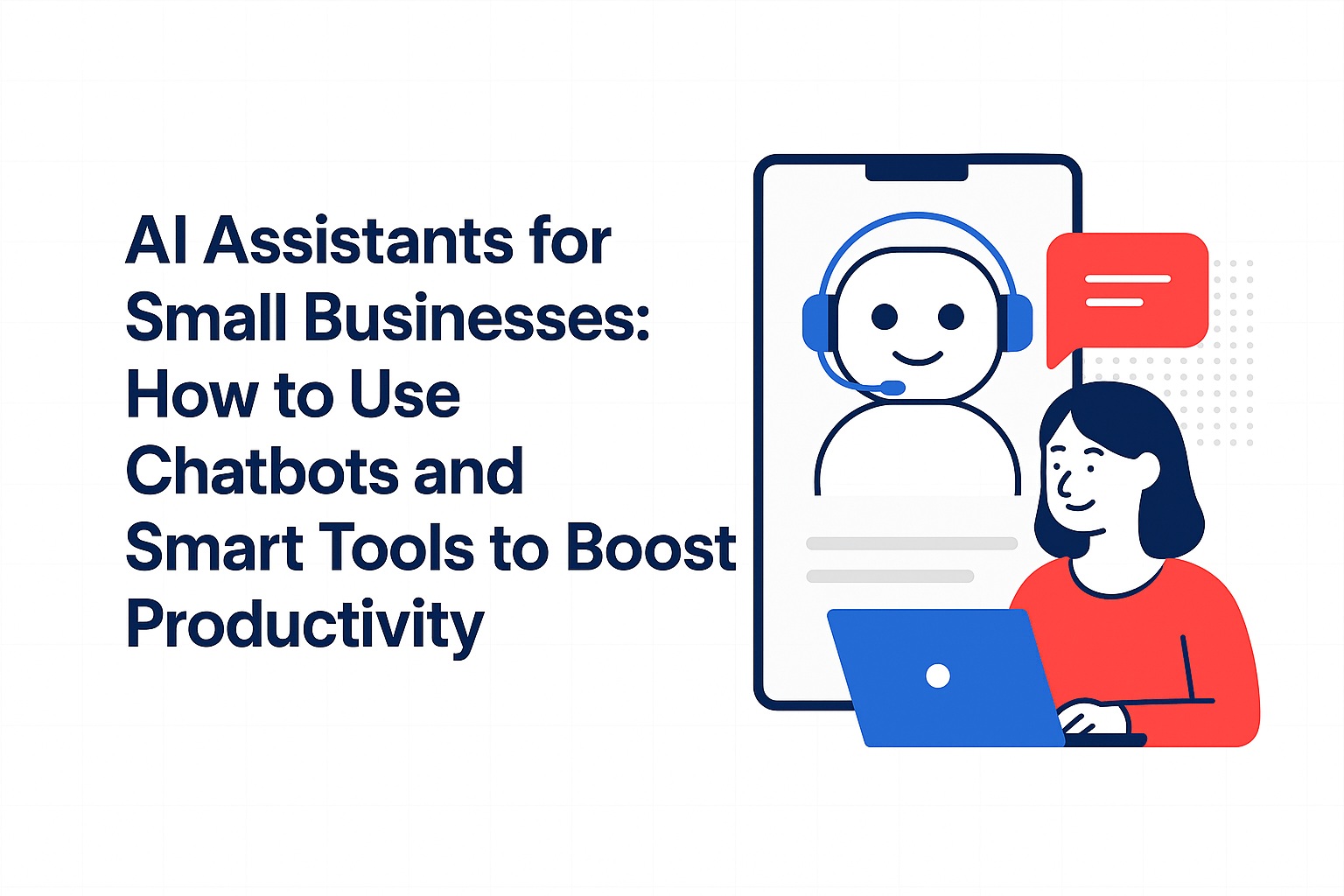 AI Assistants for Small Businesses: How to Use Chatbots and Smart Tools to Boost Productivity